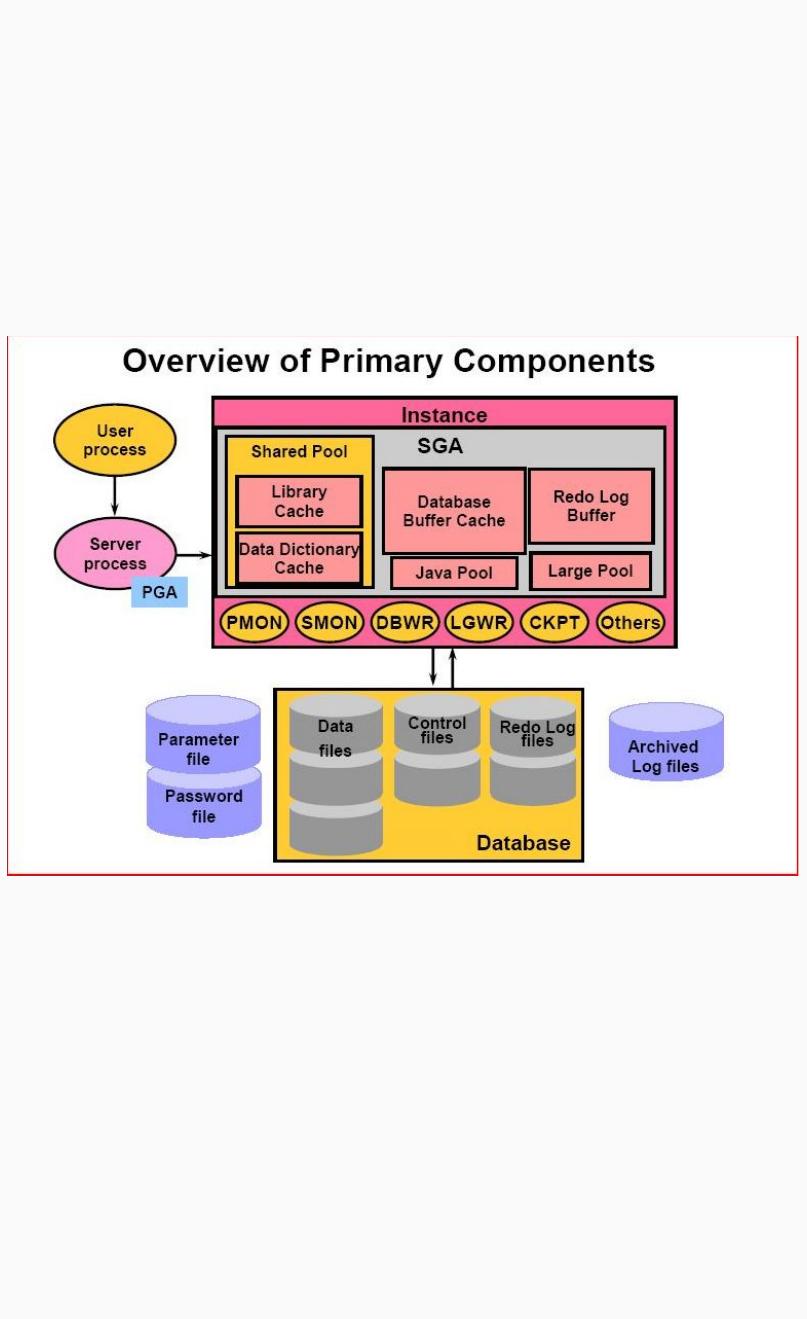 Overview of Primary Components

User process

Server process

PGA

Instance

SGA

Shared Pool

Library Cache

Data Dictionary Cache

Database Buffer Cache

Redo Log Buffer

Java Pool

Large Pool

PMON

SMON

DBWR

LGWR

CKPT

Others

Parameter file

Password file

Data files

Control files

Redo Log files

Database

Archived Log files